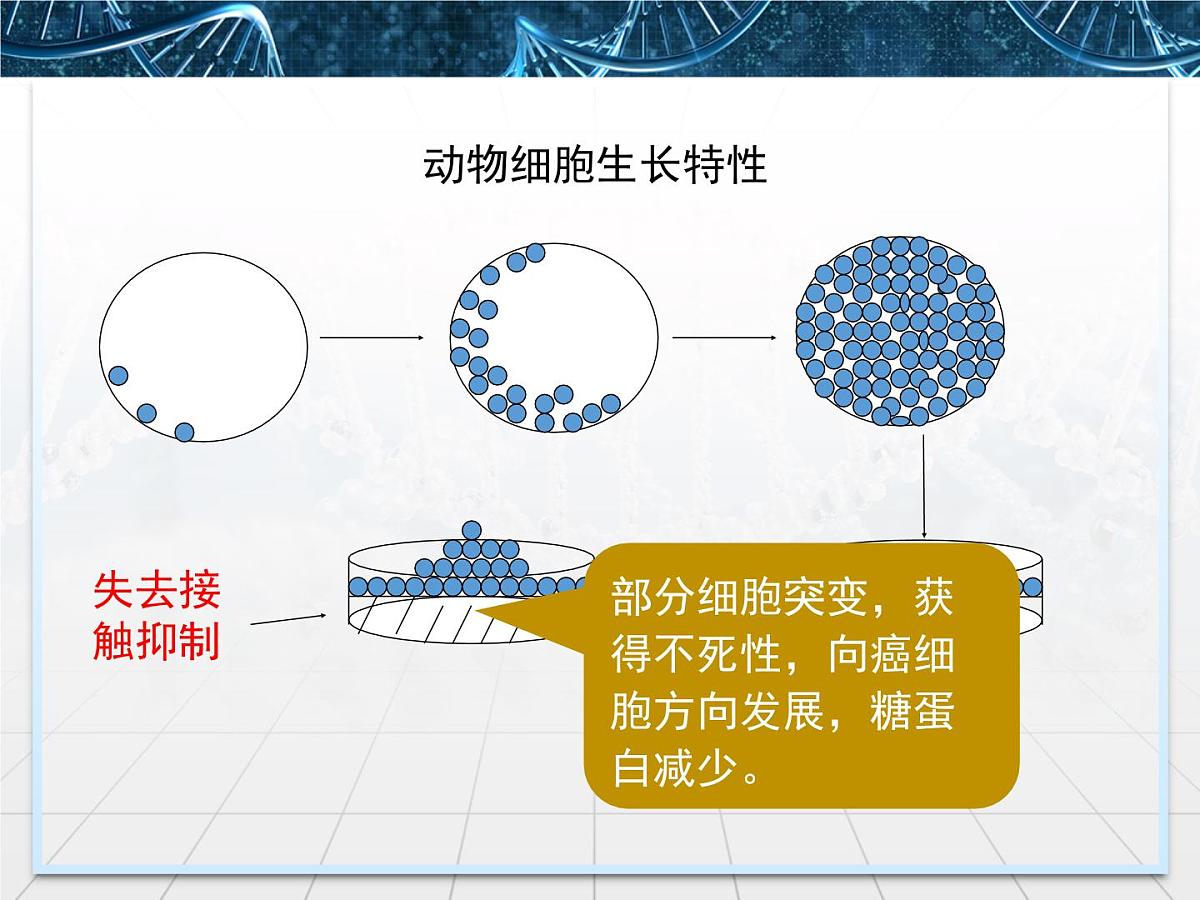 动物细胞生长特性

失去接触抑制

部分细胞突变，获得不死性，向癌细胞方向发展，糖蛋白减少。